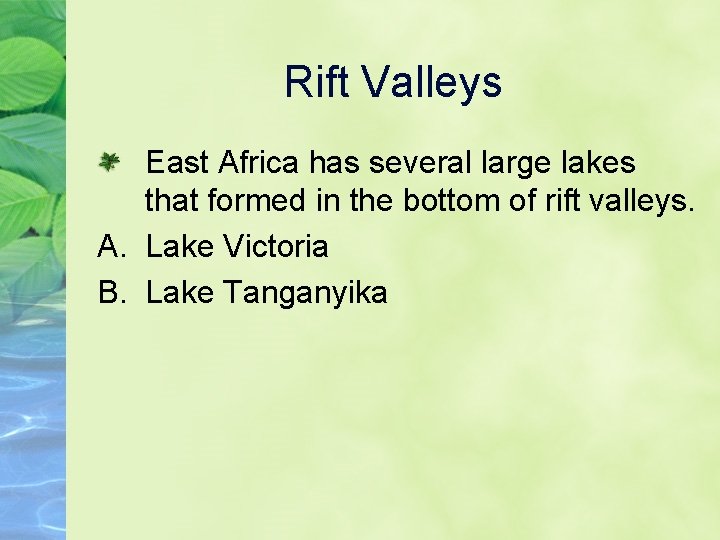 Rift Valleys

East Africa has several large lakes that formed in the bottom of rift valleys.

A. Lake Victoria

B. Lake Tanganyika